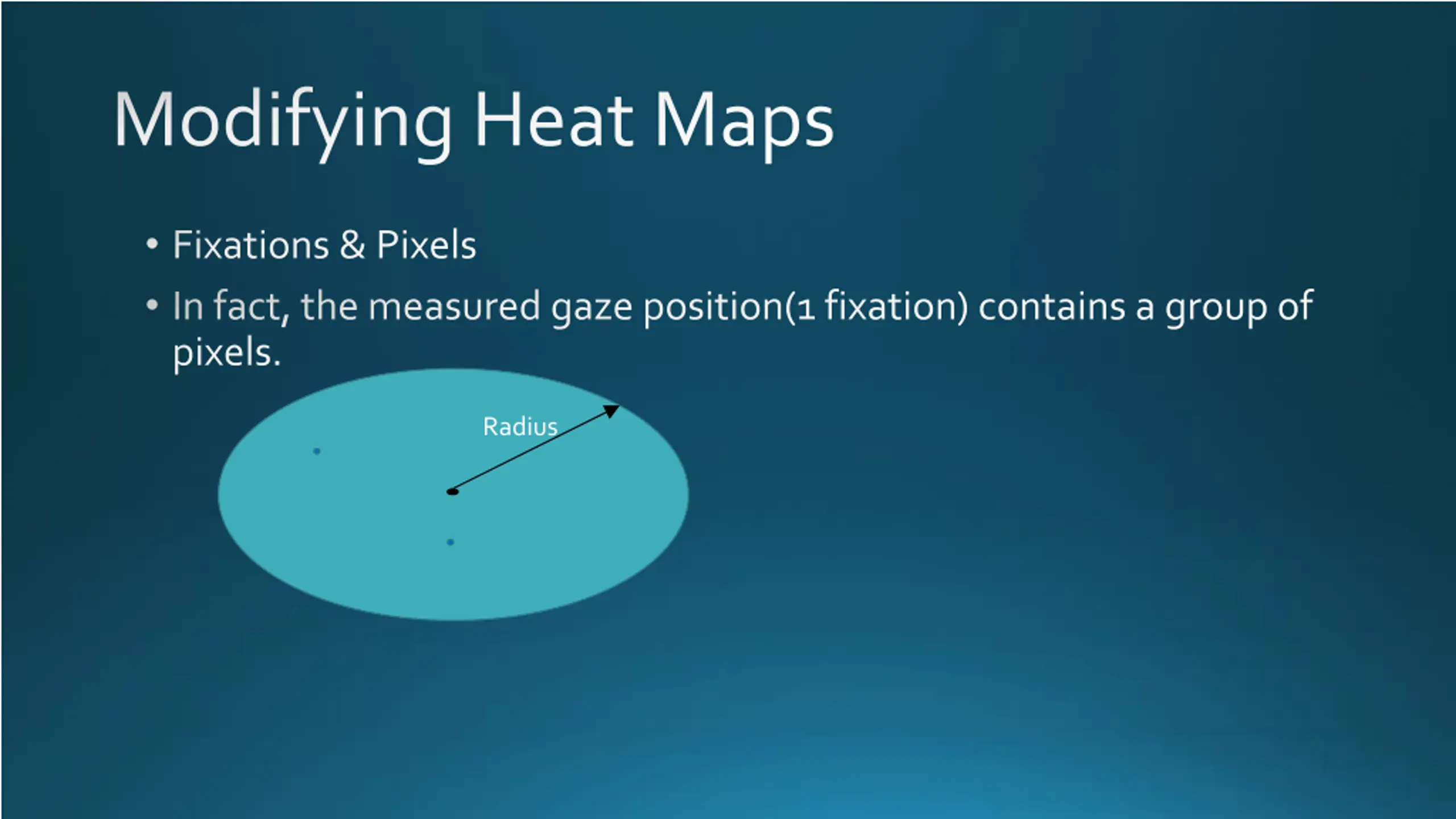 Modifying Heat Maps

• Fixations & Pixels

• In fact, the measured gaze position(1 fixation) contains a group of pixels.

Radius